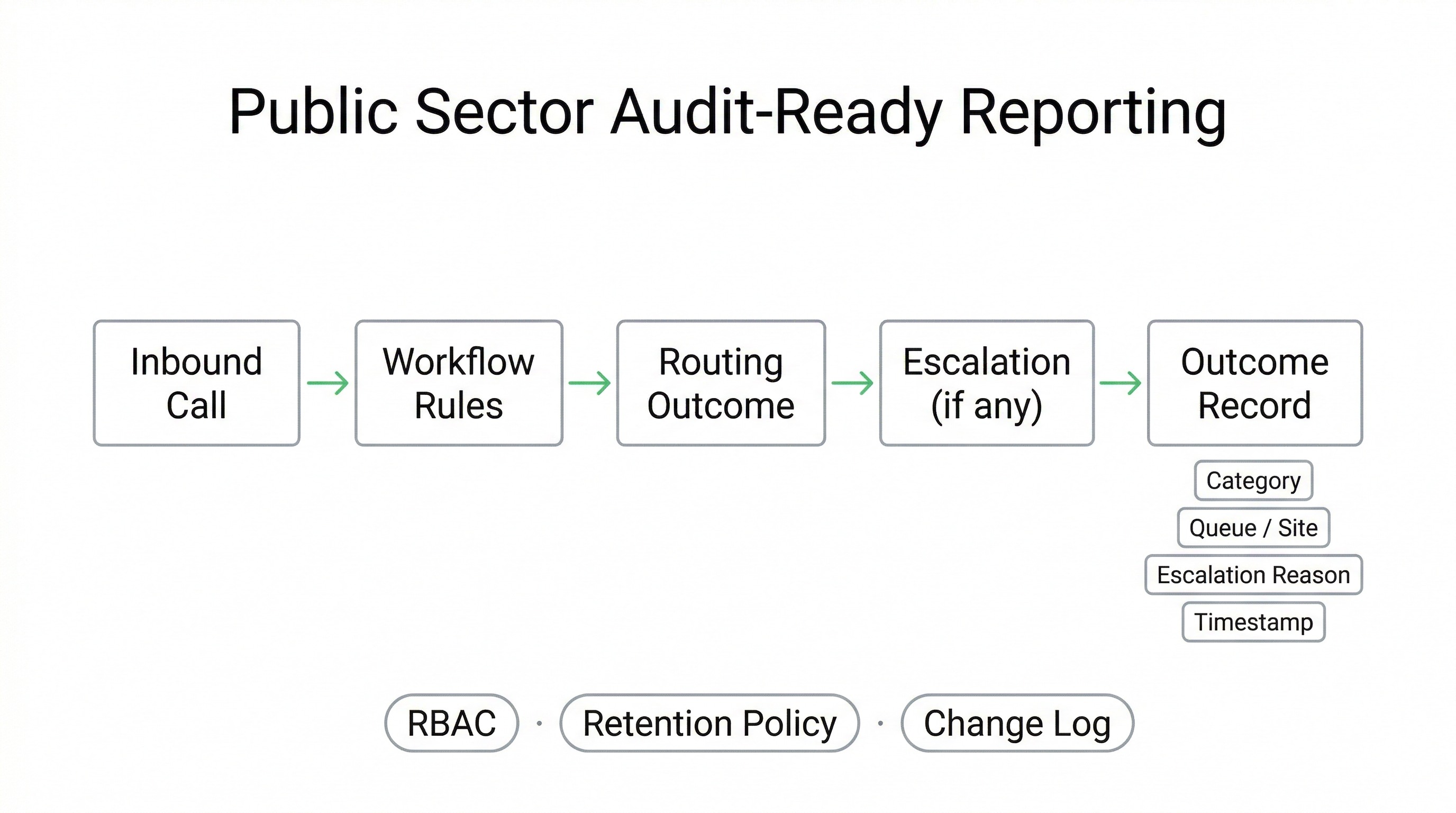 Public Sector Audit-Ready Reporting

Inbound Call → Workflow Rules → Routing Outcome → Escalation (if any) → Outcome Record

Category

Queue / Site

Escalation Reason

Timestamp

RBAC · Retention Policy · Change Log